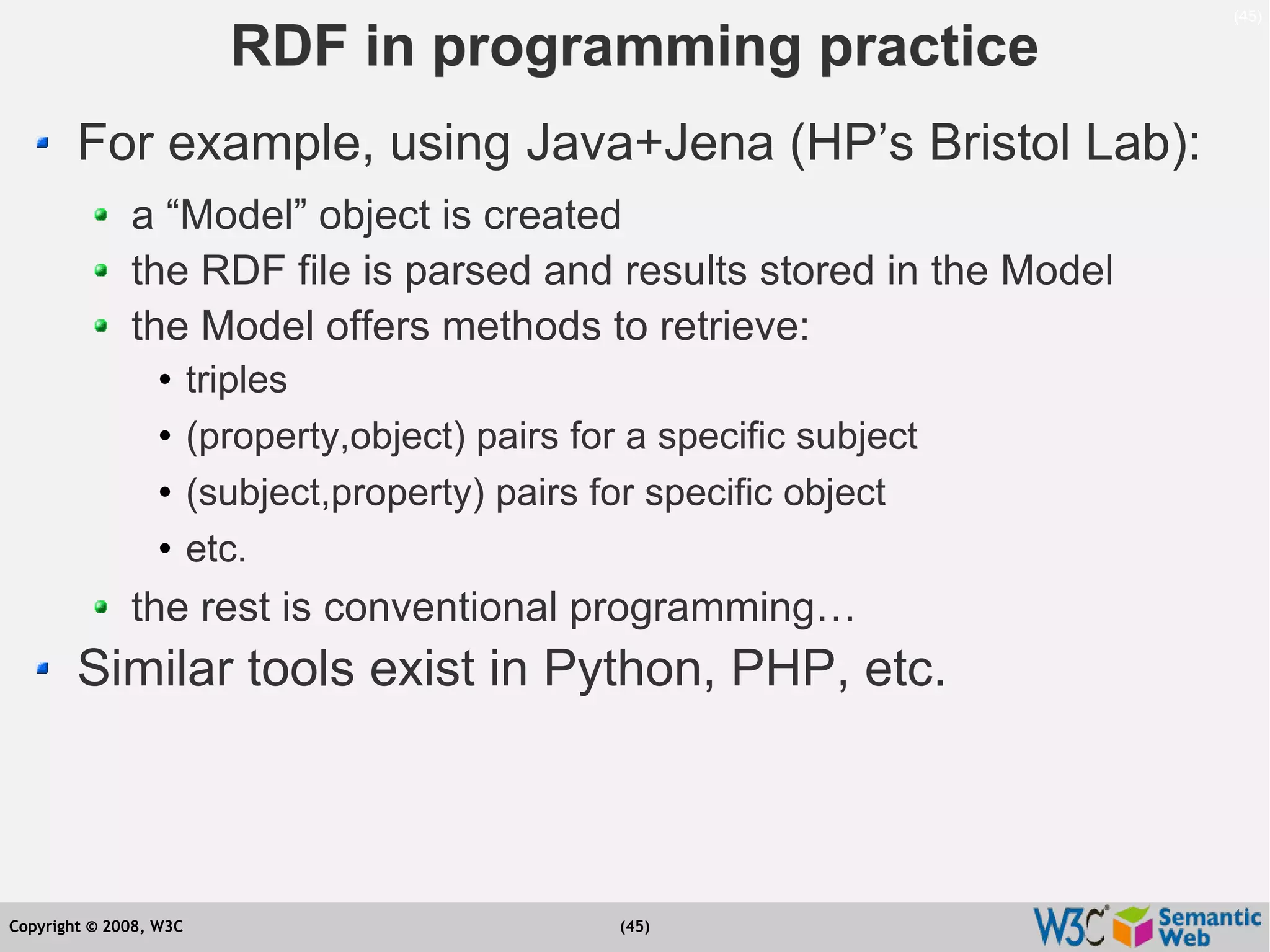 (45)

RDF in programming practice

- For example, using Java+Jena (HP’s Bristol Lab):
  - a “Model” object is created
  - the RDF file is parsed and results stored in the Model
  - the Model offers methods to retrieve:
    - triples
    - (property,object) pairs for a specific subject
    - (subject,property) pairs for specific object
    - etc.
  - the rest is conventional programming…
- Similar tools exist in Python, PHP, etc.

Copyright © 2008, W3C

(45)

W3C Semantic Web